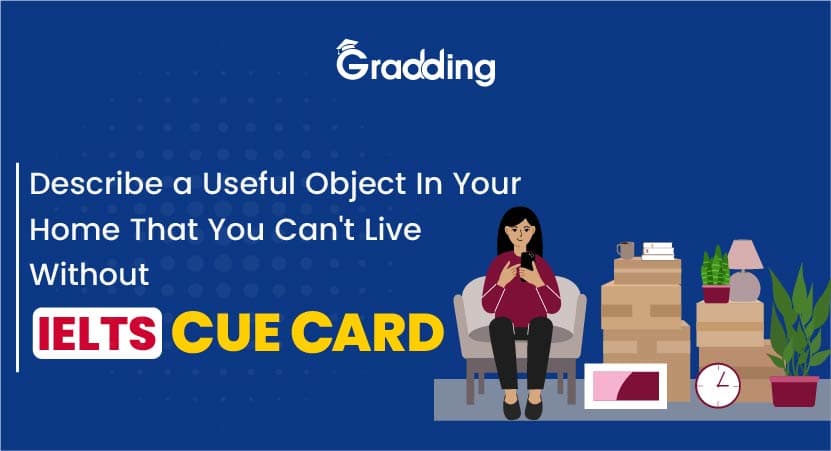 Gradding

Describe a Useful Object In Your Home That You Can't Live Without

IELTS CUE CARD